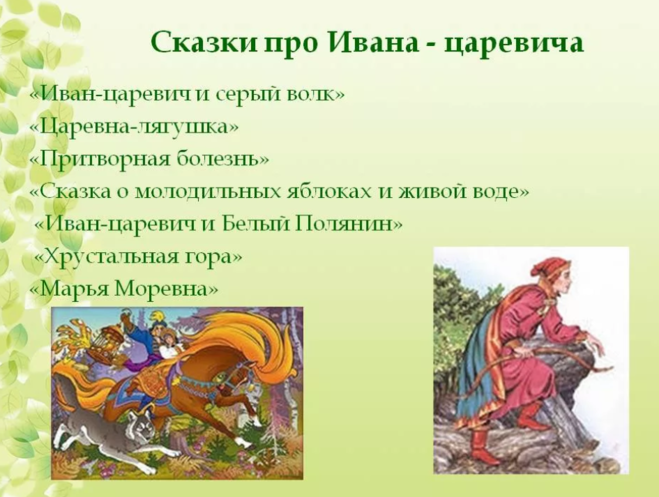 Сказки про Ивана - царевича

«Иван-царевич и серый волк»
«Царевна-лягушка»
«Притворная болезнь»
«Сказка о молодильных яблоках и живой воде»
«Иван-царевич и Белый Полянин»
«Хрустальная гора»
«Марья Моревна»